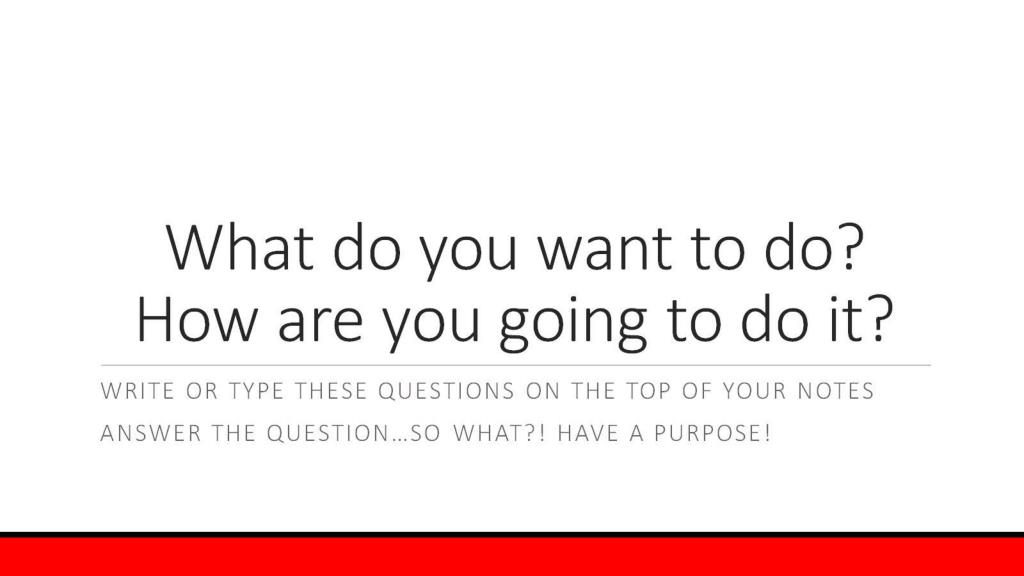 What do you want to do?
How are you going to do it?

WRITE OR TYPE THESE QUESTIONS ON THE TOP OF YOUR NOTES

ANSWER THE QUESTION…SO WHAT?! HAVE A PURPOSE!